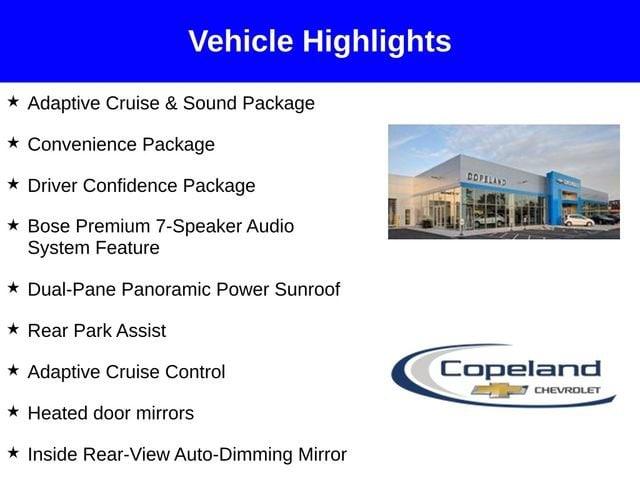 Vehicle Highlights

★ Adaptive Cruise & Sound Package

★ Convenience Package

★ Driver Confidence Package

★ Bose Premium 7-Speaker Audio System Feature

★ Dual-Pane Panoramic Power Sunroof

★ Rear Park Assist

★ Adaptive Cruise Control

★ Heated door mirrors

★ Inside Rear-View Auto-Dimming Mirror

COPELAND

Copeland
CHEVROLET